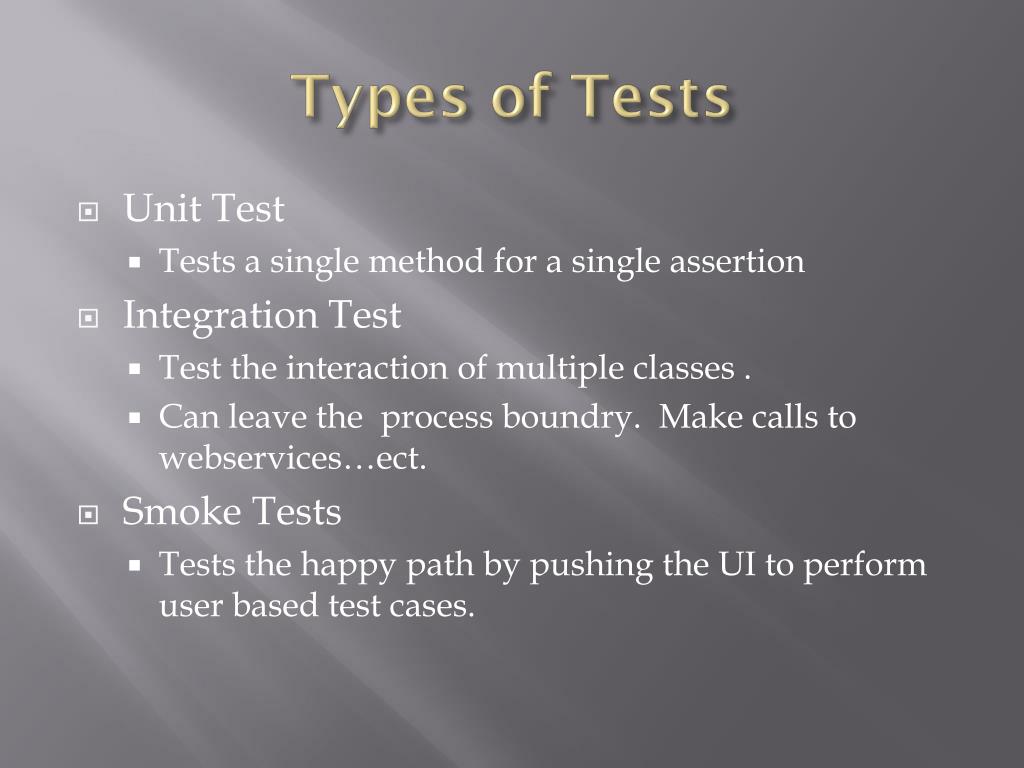 Types of Tests

Unit Test
Tests a single method for a single assertion
Integration Test
Test the interaction of multiple classes .
Can leave the process boundry. Make calls to webservices…ect.
Smoke Tests
Tests the happy path by pushing the UI to perform user based test cases.